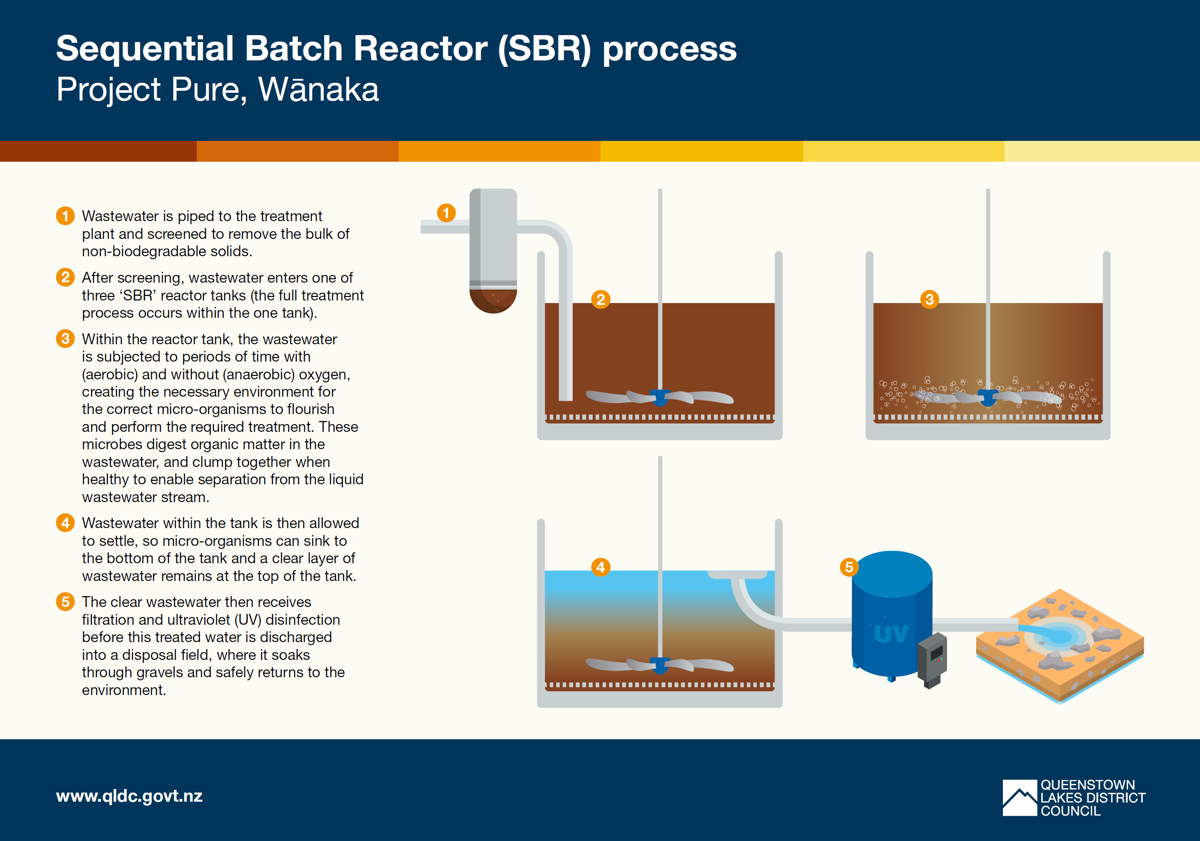 Sequential Batch Reactor (SBR) process
Project Pure, Wānaka

1 Wastewater is piped to the treatment plant and screened to remove the bulk of non-biodegradable solids.

2 After screening, wastewater enters one of three 'SBR' reactor tanks (the full treatment process occurs within the one tank).

3 Within the reactor tank, the wastewater is subjected to periods of time with (aerobic) and without (anaerobic) oxygen, creating the necessary environment for the correct micro-organisms to flourish and perform the required treatment. These microbes digest organic matter in the wastewater, and clump together when healthy to enable separation from the liquid wastewater stream.

4 Wastewater within the tank is then allowed to settle, so micro-organisms can sink to the bottom of the tank and a clear layer of wastewater remains at the top of the tank.

5 The clear wastewater then receives filtration and ultraviolet (UV) disinfection before this treated water is discharged into a disposal field, where it soaks through gravels and safely returns to the environment.

1

2

3

4

5

UV

www.qldc.govt.nz

QUEENSTOWN LAKES DISTRICT COUNCIL